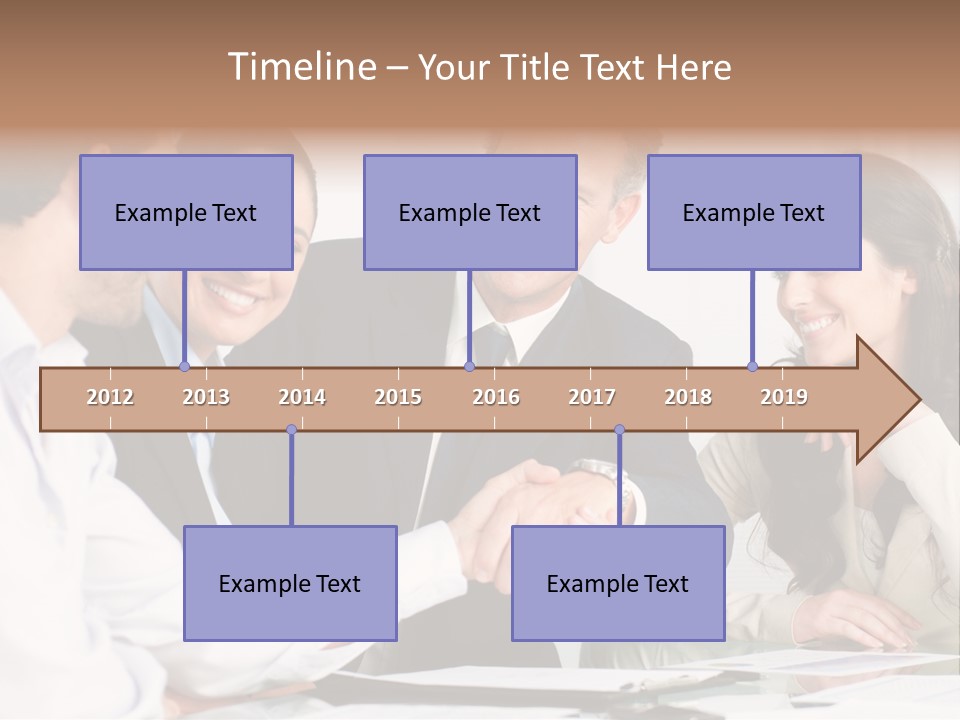 Timeline – Your Title Text Here

Example Text

Example Text

Example Text

2012 2013 2014 2015 2016 2017 2018 2019

Example Text

Example Text